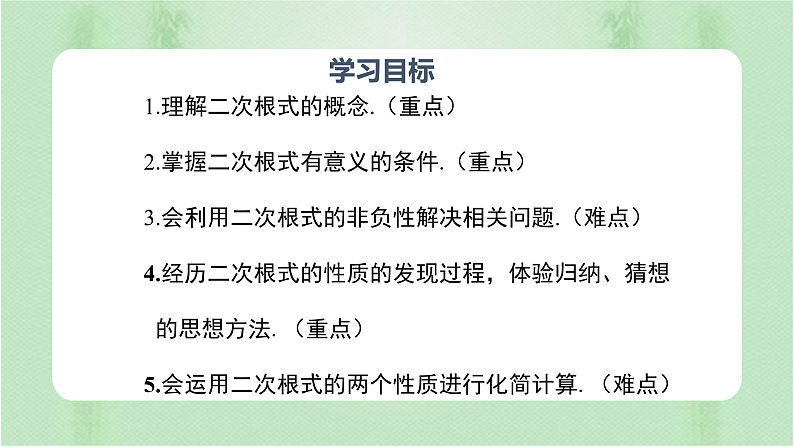 学习目标

1.理解二次根式的概念.（重点）

2.掌握二次根式有意义的条件.（重点）

3.会利用二次根式的非负性解决相关问题.（难点）

4.经历二次根式的性质的发现过程，体验归纳、猜想的思想方法.（重点）

5.会运用二次根式的两个性质进行化简计算.（难点）